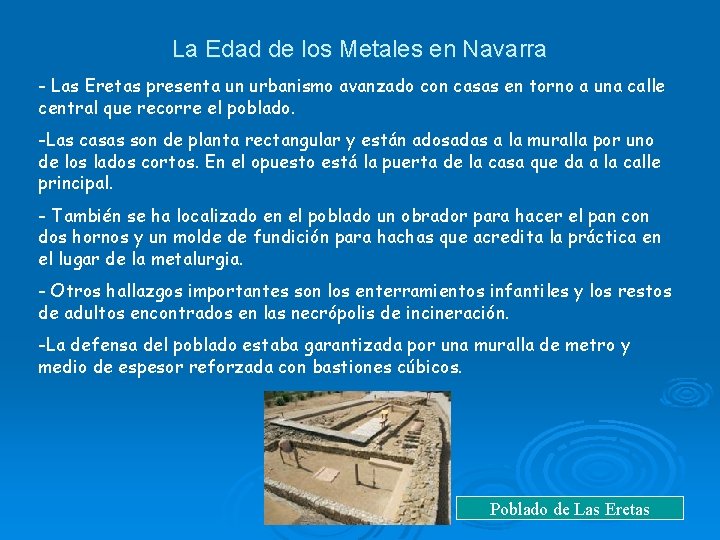 La Edad de los Metales en Navarra

- Las Eretas presenta un urbanismo avanzado con casas en torno a una calle central que recorre el poblado.

-Las casas son de planta rectangular y están adosadas a la muralla por uno de los lados cortos. En el opuesto está la puerta de la casa que da a la calle principal.

- También se ha localizado en el poblado un obrador para hacer el pan con dos hornos y un molde de fundición para hachas que acredita la práctica en el lugar de la metalurgia.

- Otros hallazgos importantes son los enterramientos infantiles y los restos de adultos encontrados en las necrópolis de incineración.

-La defensa del poblado estaba garantizada por una muralla de metro y medio de espesor reforzada con bastiones cúbicos.

Poblado de Las Eretas